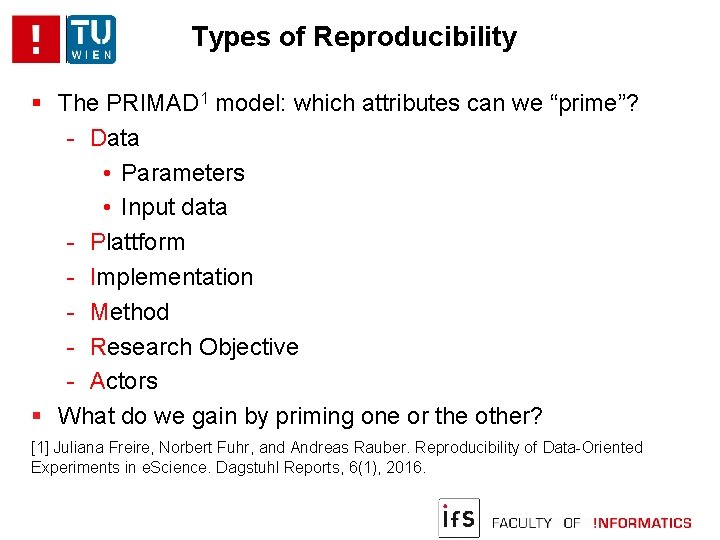 !
TU WIEN

Types of Reproducibility

▪ The PRIMAD$^1$ model: which attributes can we “prime”?
- Data
• Parameters
• Input data
- Plattform
- Implementation
- Method
- Research Objective
- Actors

▪ What do we gain by priming one or the other?

[1] Juliana Freire, Norbert Fuhr, and Andreas Rauber. Reproducibility of Data-Oriented Experiments in eScience. Dagstuhl Reports, 6(1), 2016.

ifs FACULTY OF !NFORMATICS